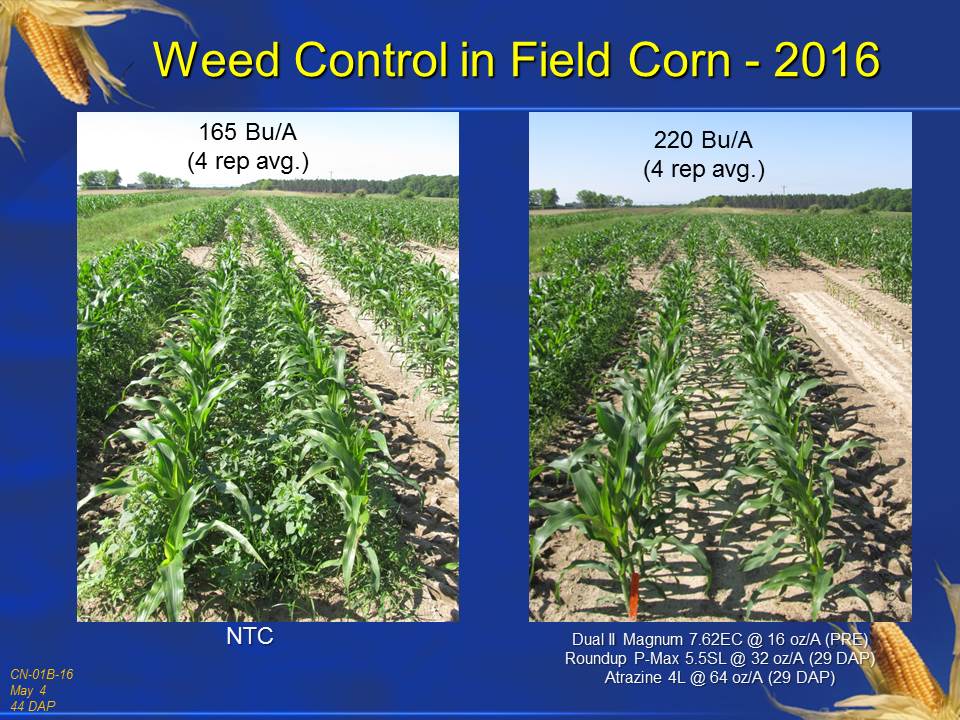 Weed Control in Field Corn - 2016

165 Bu/A
(4 rep avg.)

NTC

220 Bu/A
(4 rep avg.)

Dual II Magnum 7.62EC @ 16 oz/A (PRE)
Roundup P-Max 5.5SL @ 32 oz/A (29 DAP)
Atrazine 4L @ 64 oz/A (29 DAP)

CN-01B-16
May 4
44 DAP